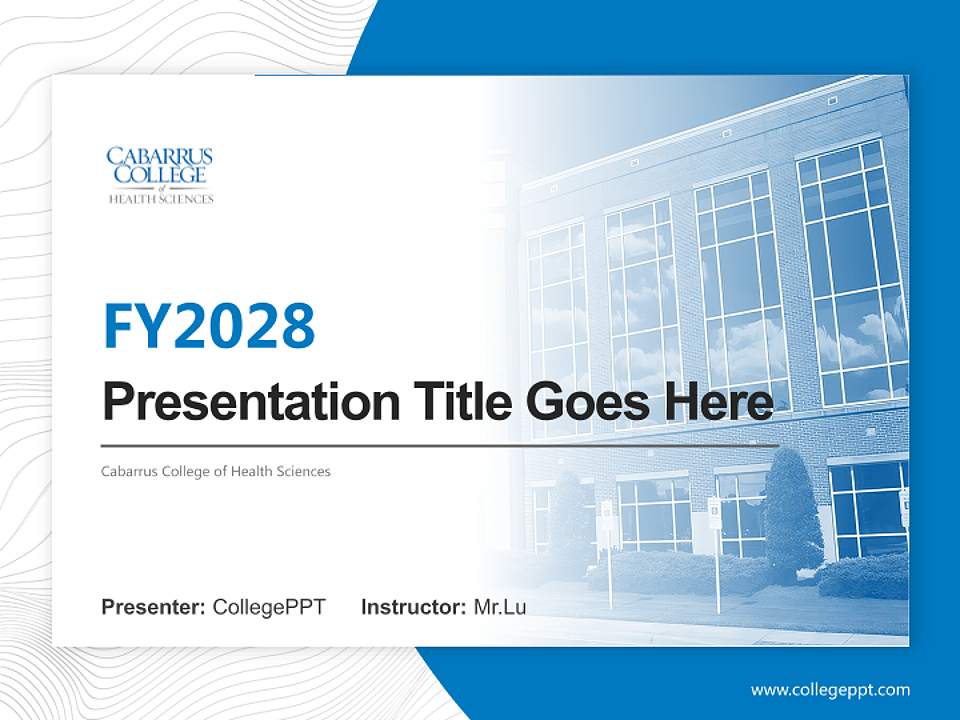 CABARRUS COLLEGE of HEALTH SCIENCES

FY2028

Presentation Title Goes Here

Cabarrus College of Health Sciences

Presenter: CollegePPT Instructor: Mr.Lu

www.collegeppt.com